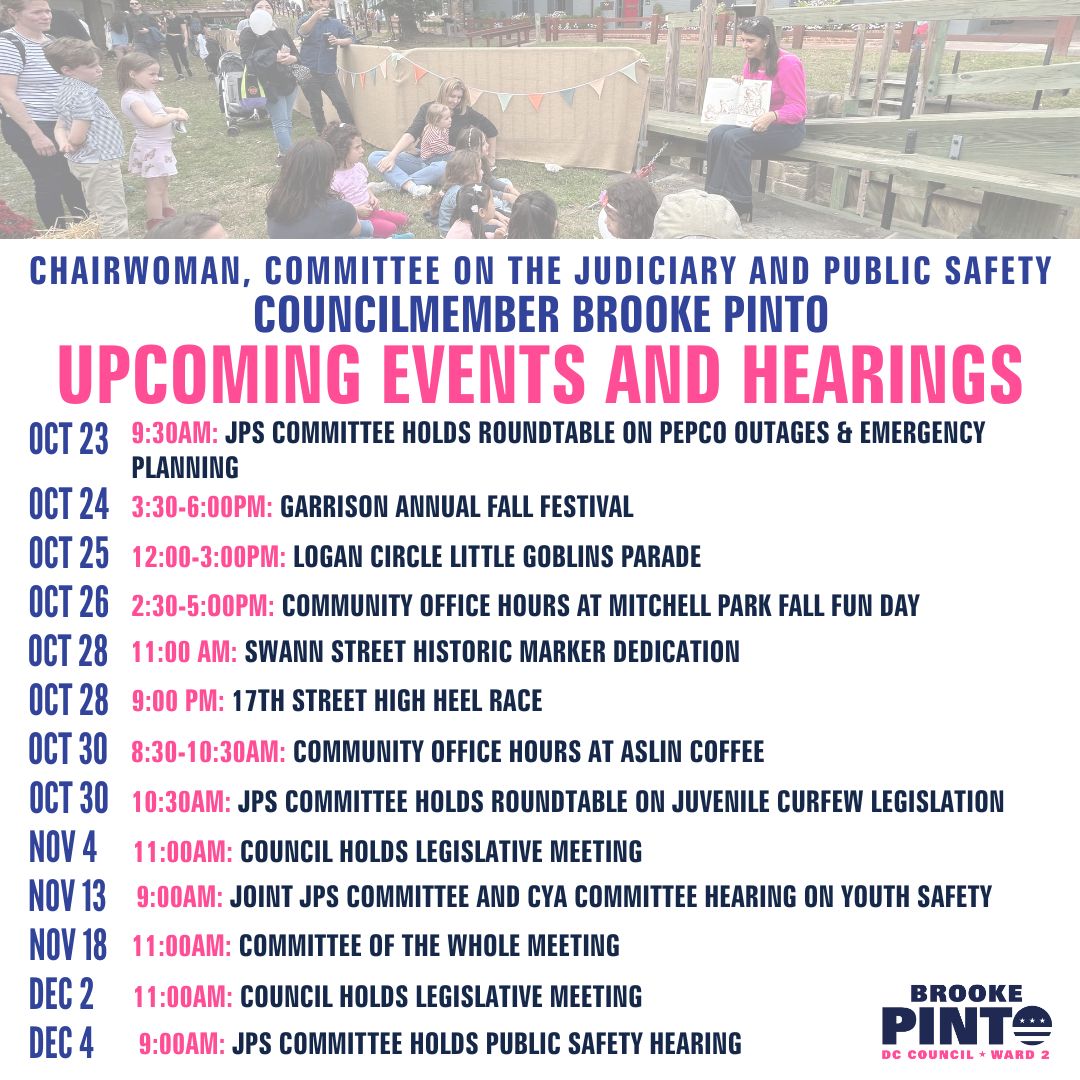 CHAIRWOMAN, COMMITTEE ON THE JUDICIARY AND PUBLIC SAFETY
COUNCILMEMBER BROOKE PINTO
UPCOMING EVENTS AND HEARINGS

OCT 23 9:30AM: JPS COMMITTEE HOLDS ROUNDTABLE ON PEPCO OUTAGES & EMERGENCY PLANNING
OCT 24 3:30-6:00PM: GARRISON ANNUAL FALL FESTIVAL
OCT 25 12:00-3:00PM: LOGAN CIRCLE LITTLE GOBLINS PARADE
OCT 26 2:30-5:00PM: COMMUNITY OFFICE HOURS AT MITCHELL PARK FALL FUN DAY
OCT 28 11:00 AM: SWANN STREET HISTORIC MARKER DEDICATION
OCT 28 9:00 PM: 17TH STREET HIGH HEEL RACE
OCT 30 8:30-10:30AM: COMMUNITY OFFICE HOURS AT ASLIN COFFEE
OCT 30 10:30AM: JPS COMMITTEE HOLDS ROUNDTABLE ON JUVENILE CURFEW LEGISLATION
NOV 4 11:00AM: COUNCIL HOLDS LEGISLATIVE MEETING
NOV 13 9:00AM: JOINT JPS COMMITTEE AND CYA COMMITTEE HEARING ON YOUTH SAFETY
NOV 18 11:00AM: COMMITTEE OF THE WHOLE MEETING
DEC 2 11:00AM: COUNCIL HOLDS LEGISLATIVE MEETING
DEC 4 9:00AM: JPS COMMITTEE HOLDS PUBLIC SAFETY HEARING

BROOKE
PINTO
DC COUNCIL ★ WARD 2